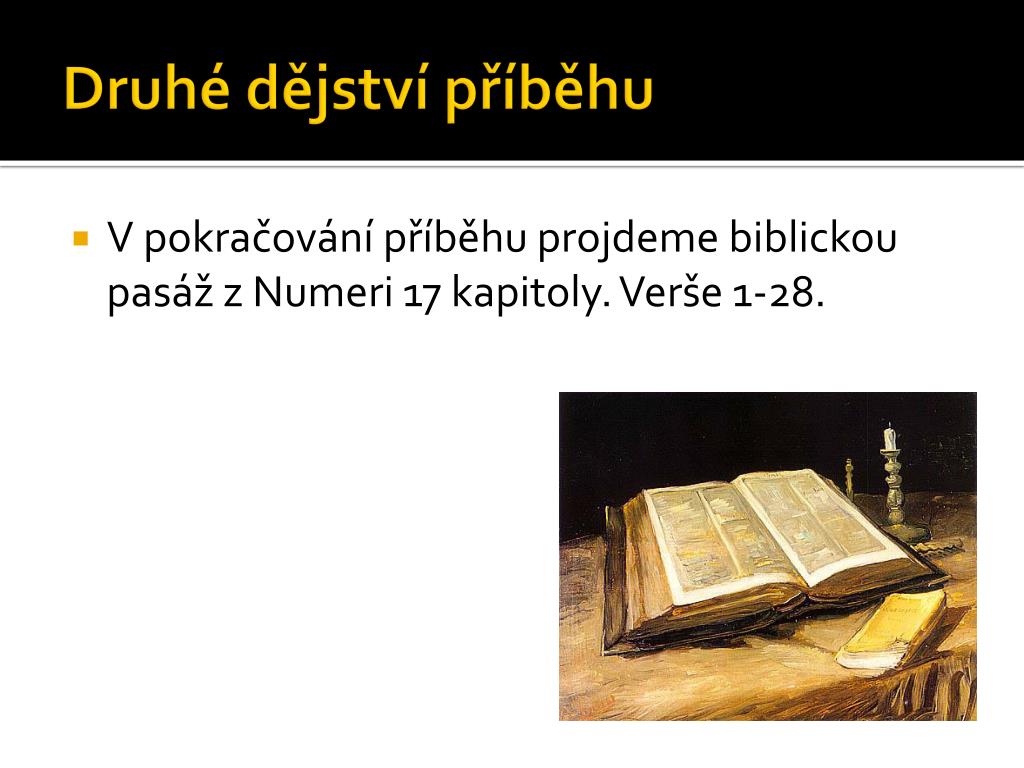 Druhé dějství příběhu

V pokračování příběhu projdeme biblickou pasáž z Numeri 17 kapitoly. Verše 1-28.